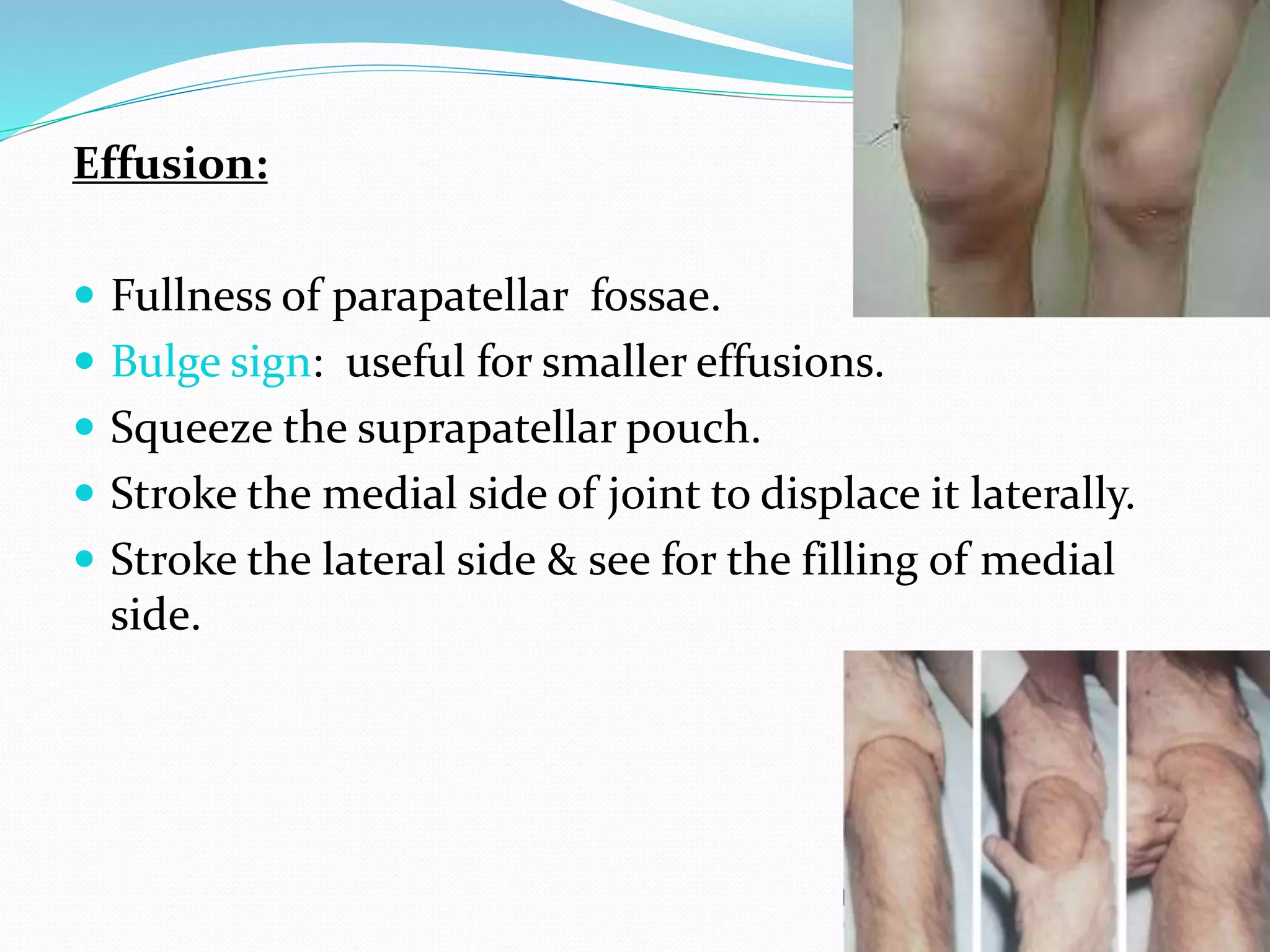 Effusion:

- Fullness of parapatellar fossae.
- Bulge sign: useful for smaller effusions.
- Squeeze the suprapatellar pouch.
- Stroke the medial side of joint to displace it laterally.
- Stroke the lateral side & see for the filling of medial side.